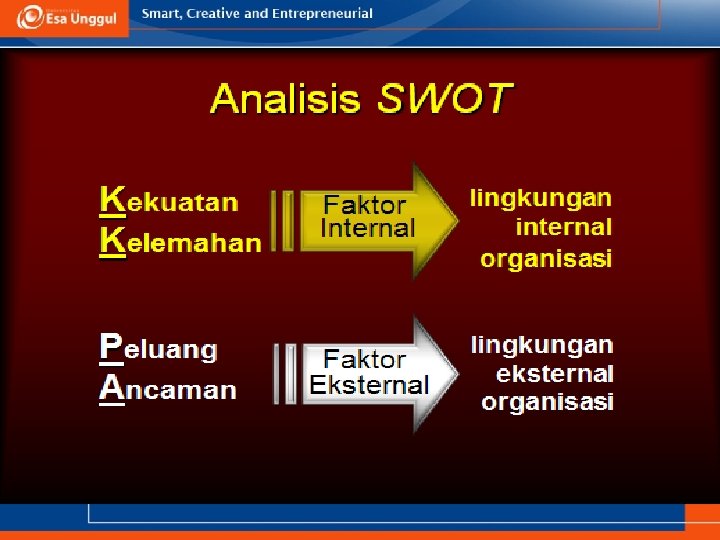 Esa Unggul

Smart, Creative and Entrepreneurial

Analisis SWOT

Kekuatan
Kelemahan

Faktor Internal

lingkungan internal organisasi

Peluang
Ancaman

Faktor Eksternal

lingkungan eksternal organisasi